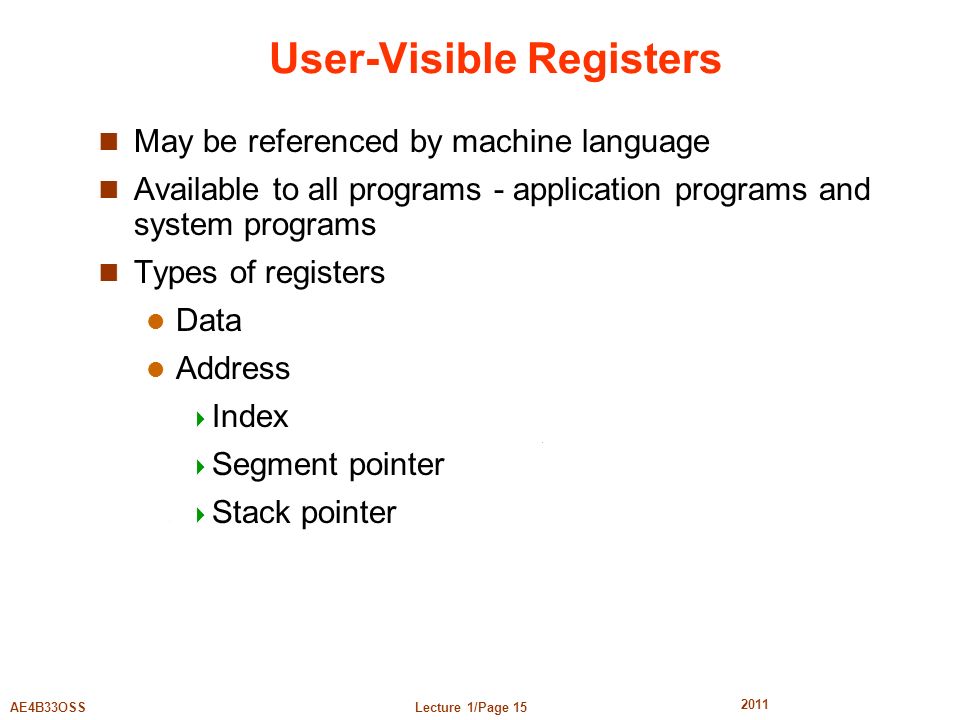 User-Visible Registers

May be referenced by machine language

Available to all programs - application programs and system programs

Types of registers

Data

Address

Index

Segment pointer

Stack pointer

AE4B33OSS

Lecture 1/Page 15

2011